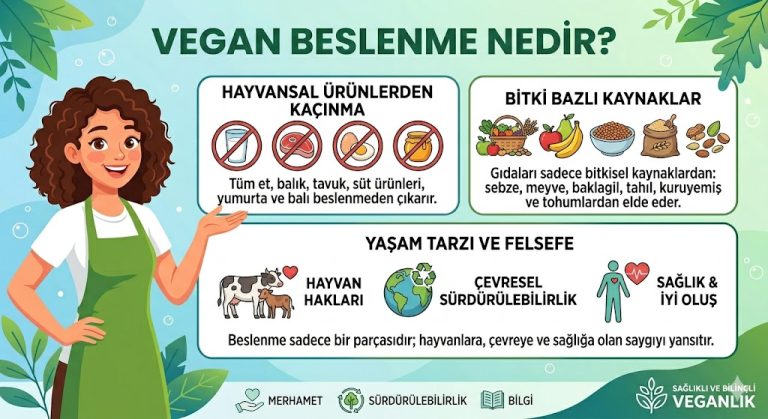 VEGAN BESLENME NEDİR?

HAYVANSAL ÜRÜNLERDEN KAÇINMA

Tüm et, balık, tavuk, süt ürünleri, yumurta ve balı beslenmeden çıkarır.

BİTKİ BAZLI KAYNAKLAR

Gıdaları sadece bitkisel kaynaklardan: sebze, meyve, baklagil, tahıl, kuruyemiş ve tohumlardan elde eder.

YAŞAM TARZI VE FELSEFE

HAYVAN HAKLARI

ÇEVRESEL SÜRDÜRÜLEBİLİRLİK

SAĞLIK & İYİ OLUŞ

Beslenme sadece bir parçasıdır; hayvanlara, çevreye ve sağlığa olan saygıyı yansıtır.

MERHAMET

SÜRDÜRÜLEBİLİRLİK

BİLGİ

SAĞLIKLI VE BİLİNÇLİ VEGANLIK